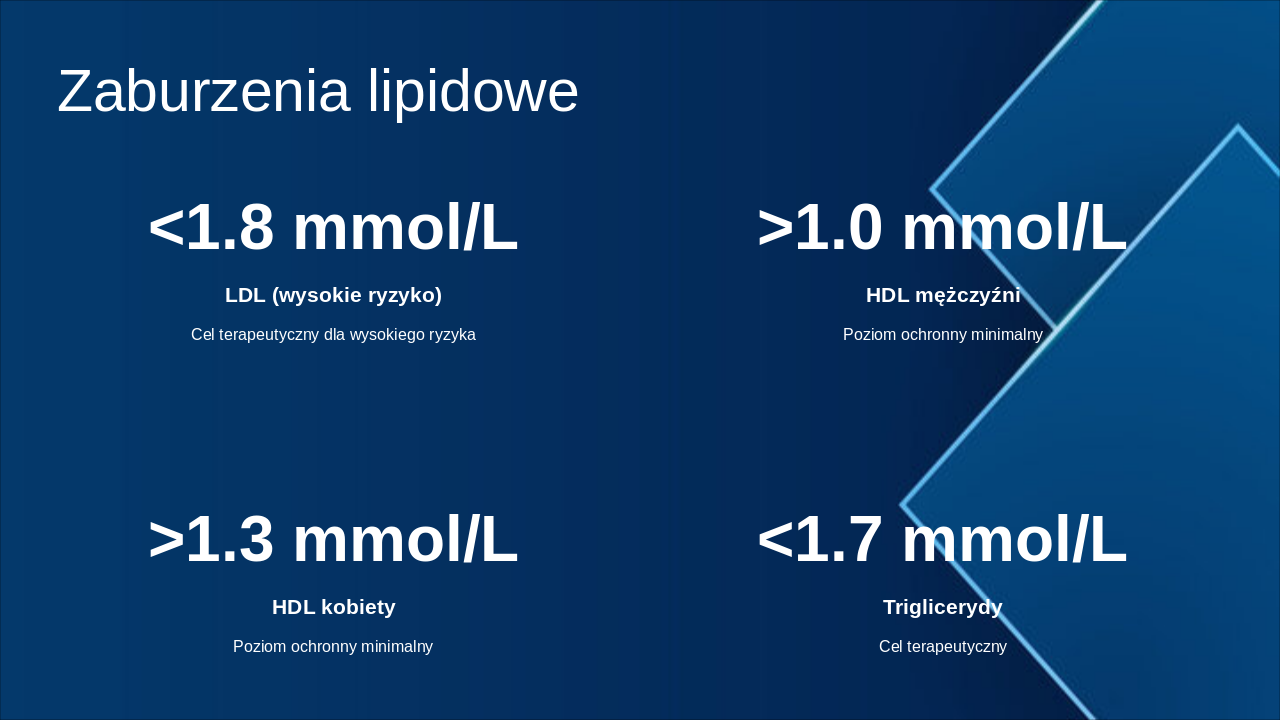 Zaburzenia lipidowe

<1.8 mmol/L

LDL (wysokie ryzyko)

Cel terapeutyczny dla wysokiego ryzyka

>1.0 mmol/L

HDL mężczyźni

Poziom ochronny minimalny

>1.3 mmol/L

HDL kobiety

Poziom ochronny minimalny

<1.7 mmol/L

Triglicerydy

Cel terapeutyczny